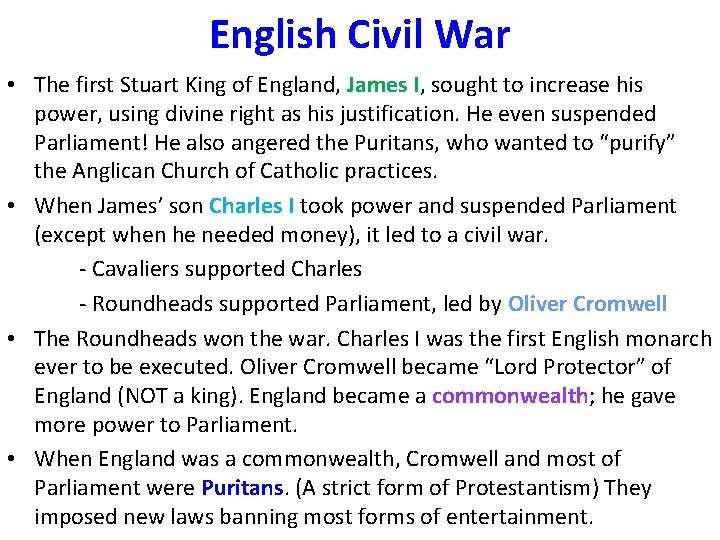 English Civil War

• The first Stuart King of England, James I, sought to increase his power, using divine right as his justification. He even suspended Parliament! He also angered the Puritans, who wanted to “purify” the Anglican Church of Catholic practices.

• When James’ son Charles I took power and suspended Parliament (except when he needed money), it led to a civil war.

- Cavaliers supported Charles

- Roundheads supported Parliament, led by Oliver Cromwell

• The Roundheads won the war. Charles I was the first English monarch ever to be executed. Oliver Cromwell became “Lord Protector” of England (NOT a king). England became a commonwealth; he gave more power to Parliament.

• When England was a commonwealth, Cromwell and most of Parliament were Puritans. (A strict form of Protestantism) They imposed new laws banning most forms of entertainment.